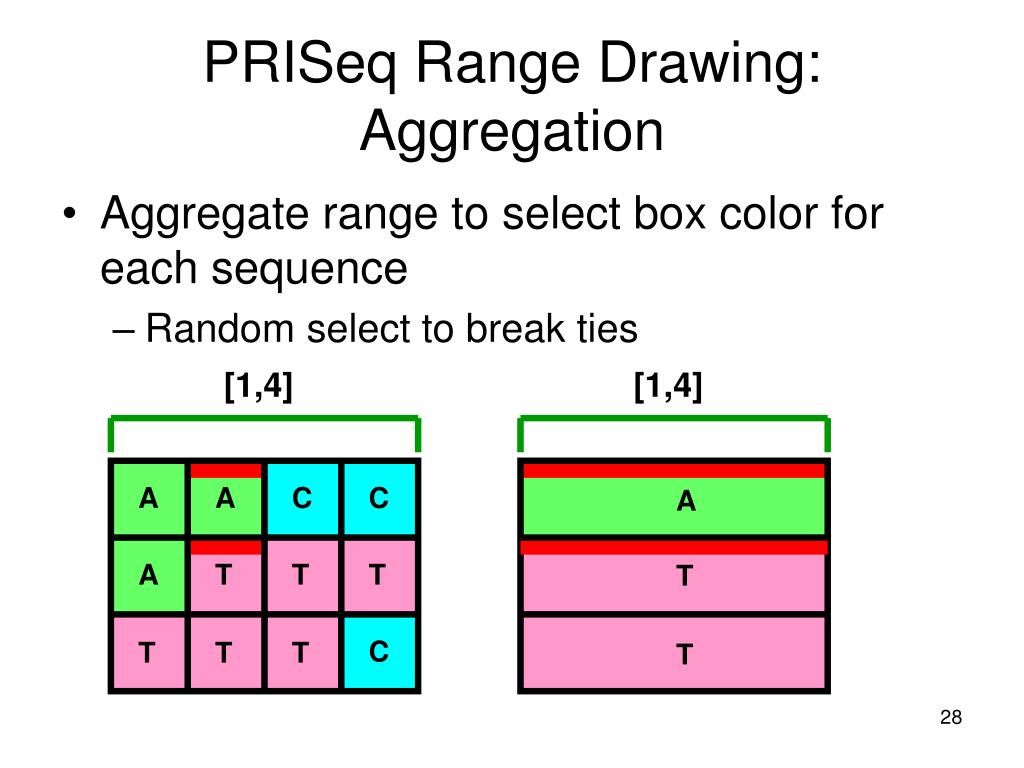 PRISeq Range Drawing: Aggregation

• Aggregate range to select box color for each sequence
– Random select to break ties

[1,4]

| A | A | C | C |
|---|---|---|---|
| A | T | T | T |
| T | T | T | C |

[1,4]

| A |
|---|
| T |
| T |

28